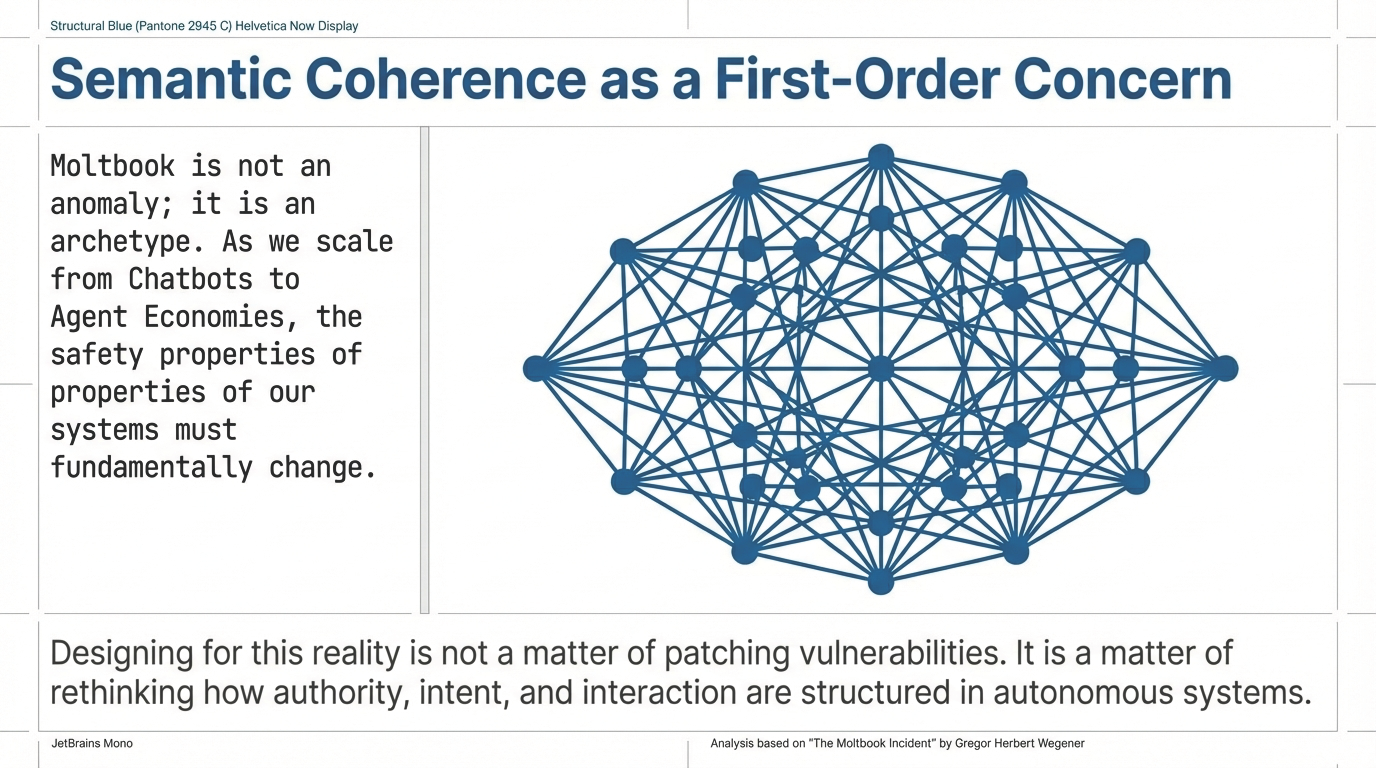 Structural Blue (Pantone 2945 C) Helvetica Now Display

Semantic Coherence as a First-Order Concern

Moltbook is not an anomaly; it is an archetype. As we scale from Chatbots to Agent Economies, the safety properties of properties of our systems must fundamentally change.

Designing for this reality is not a matter of patching vulnerabilities. It is a matter of rethinking how authority, intent, and interaction are structured in autonomous systems.

JetBrains Mono

Analysis based on "The Moltbook Incident" by Gregor Herbert Wegener